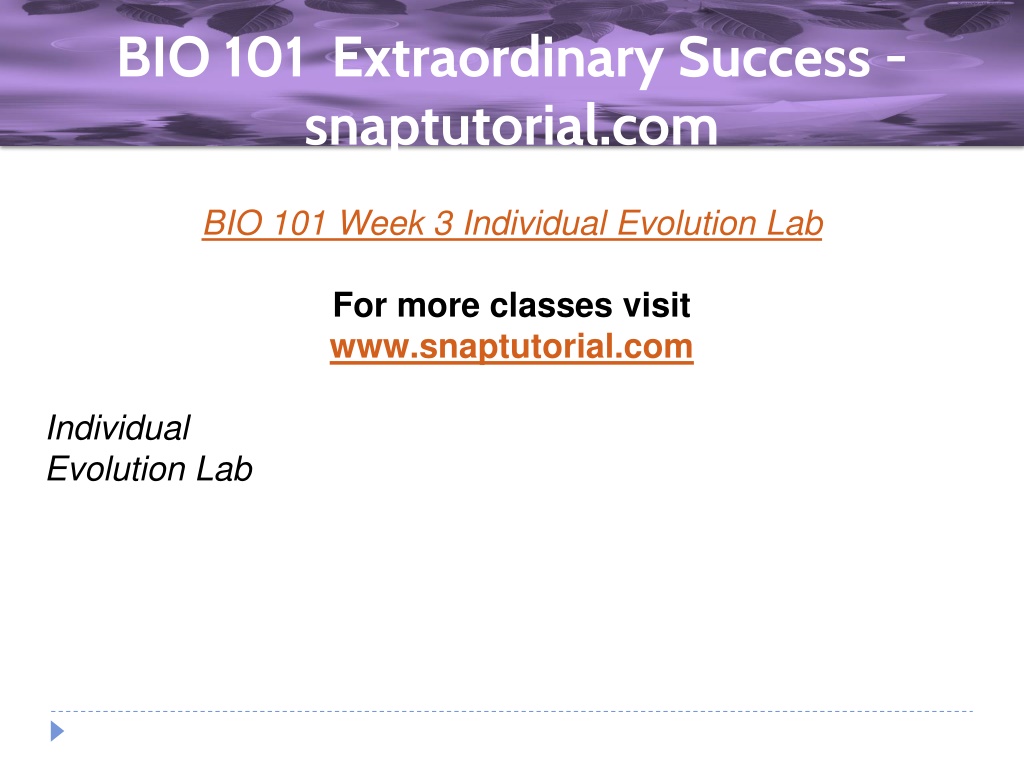 BIO 101 Extraordinary Success - snaptutorial.com

BIO 101 Week 3 Individual Evolution Lab

For more classes visit
www.snaptutorial.com

Individual
Evolution Lab